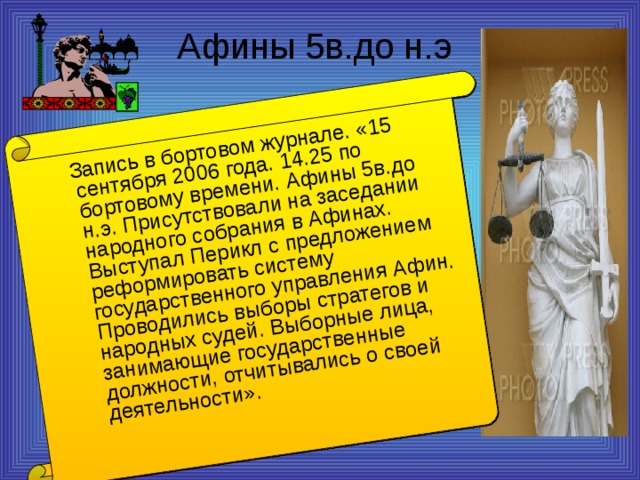 Афины 5в.до н.э

Запись в бортовом журнале. «15 сентября 2006 года. 14.25 по бортовому времени. Афины 5в.до н.э. Присутствовали на заседании народного собрания в Афинах. Выступал Перикл с предложением реформировать систему государственного управления Афин. Проводились выборы стратегов и народных судей. Выборные лица, занимающие государственные должности, отчитывались о своей деятельности».

PHOTO PRESS
PHOTO PRESS
PHOTO PRESS